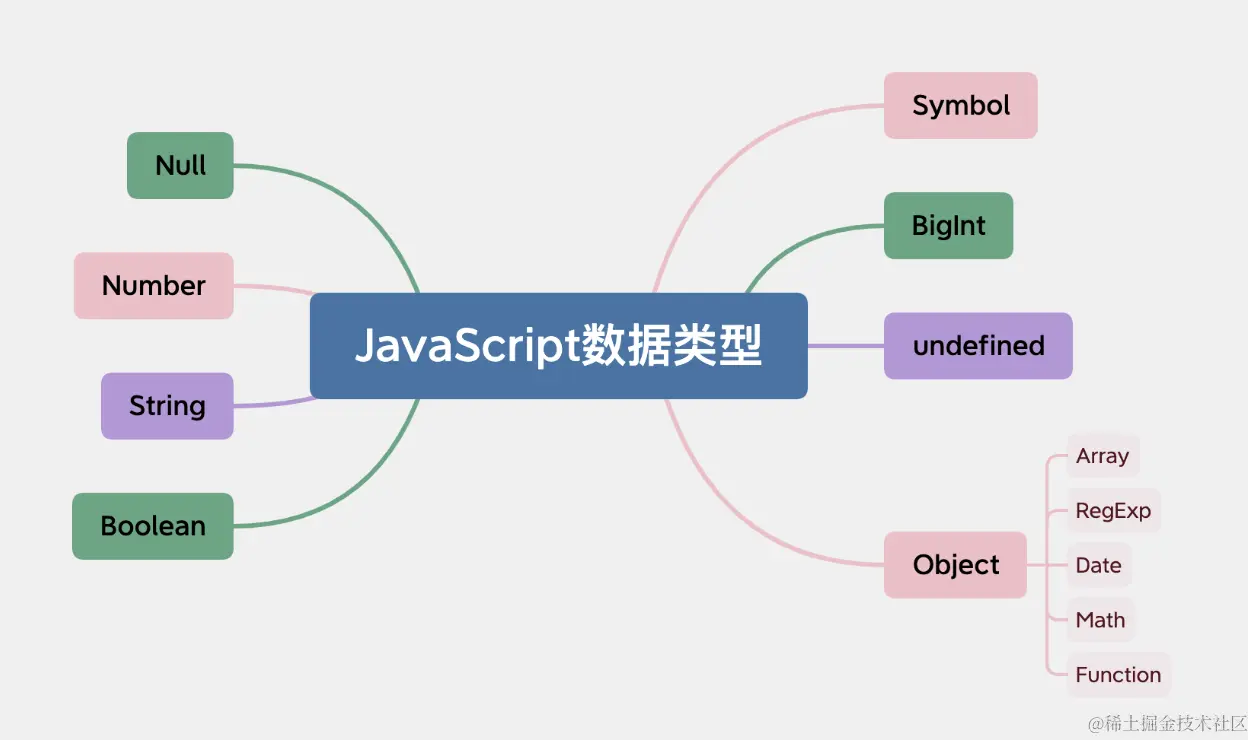 JavaScript数据类型

Null

Number

String

Boolean

Symbol

BigInt

undefined

Object

Array

RegExp

Date

Math

Function

@稀土掘金技术社区